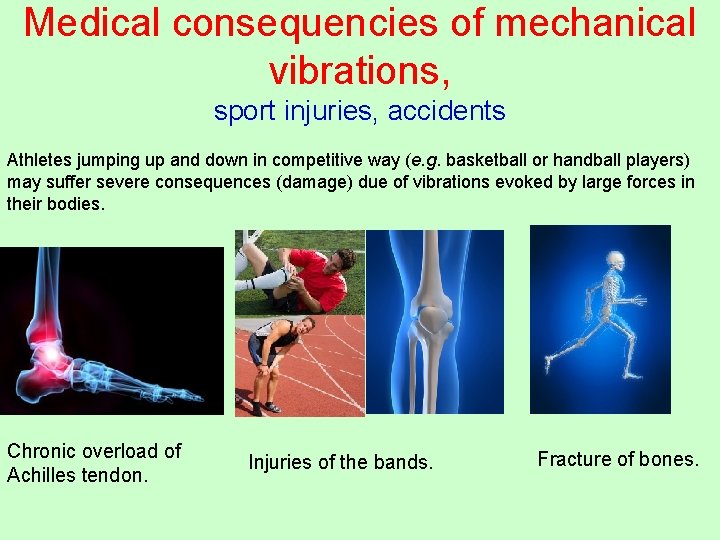 Medical consequencies of mechanical vibrations,
sport injuries, accidents

Athletes jumping up and down in competitive way (e.g. basketball or handball players) may suffer severe consequences (damage) due of vibrations evoked by large forces in their bodies.

Chronic overload of Achilles tendon.

Injuries of the bands.

Fracture of bones.